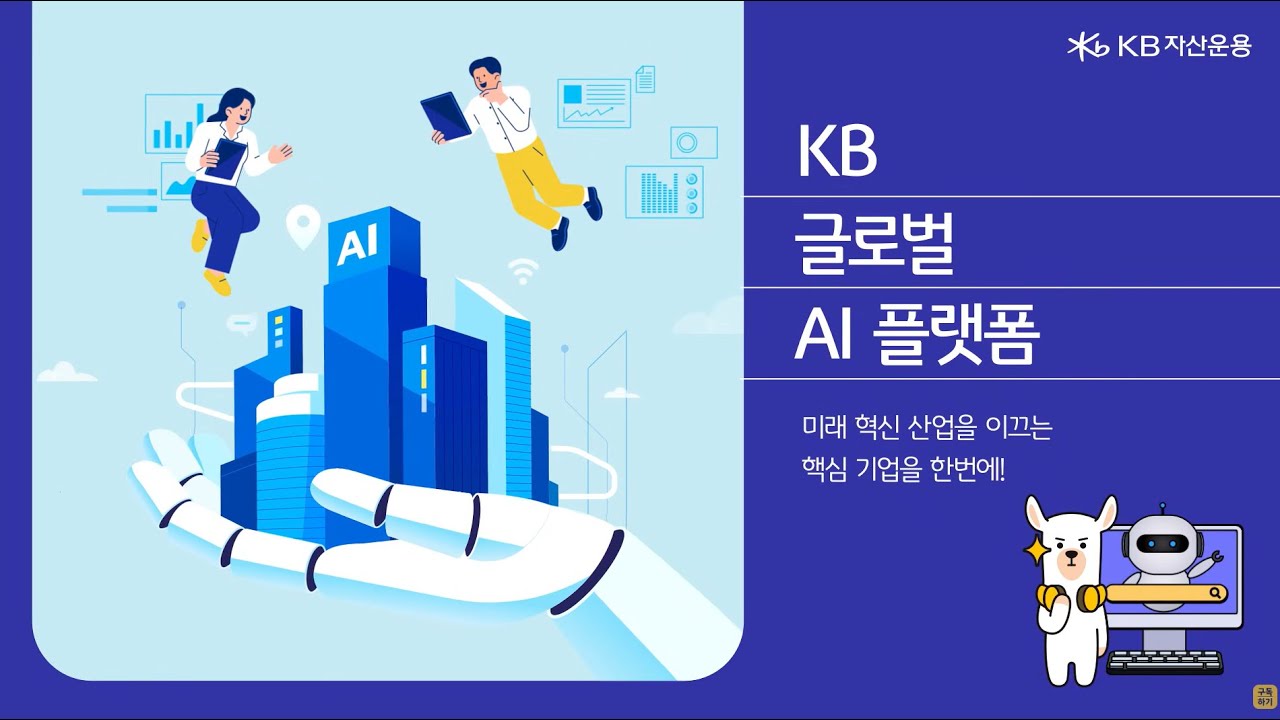 AI

KB 자산운용

KB

글로벌

AI 플랫폼

미래 혁신 산업을 이끄는
핵심 기업을 한번에!

구독하기